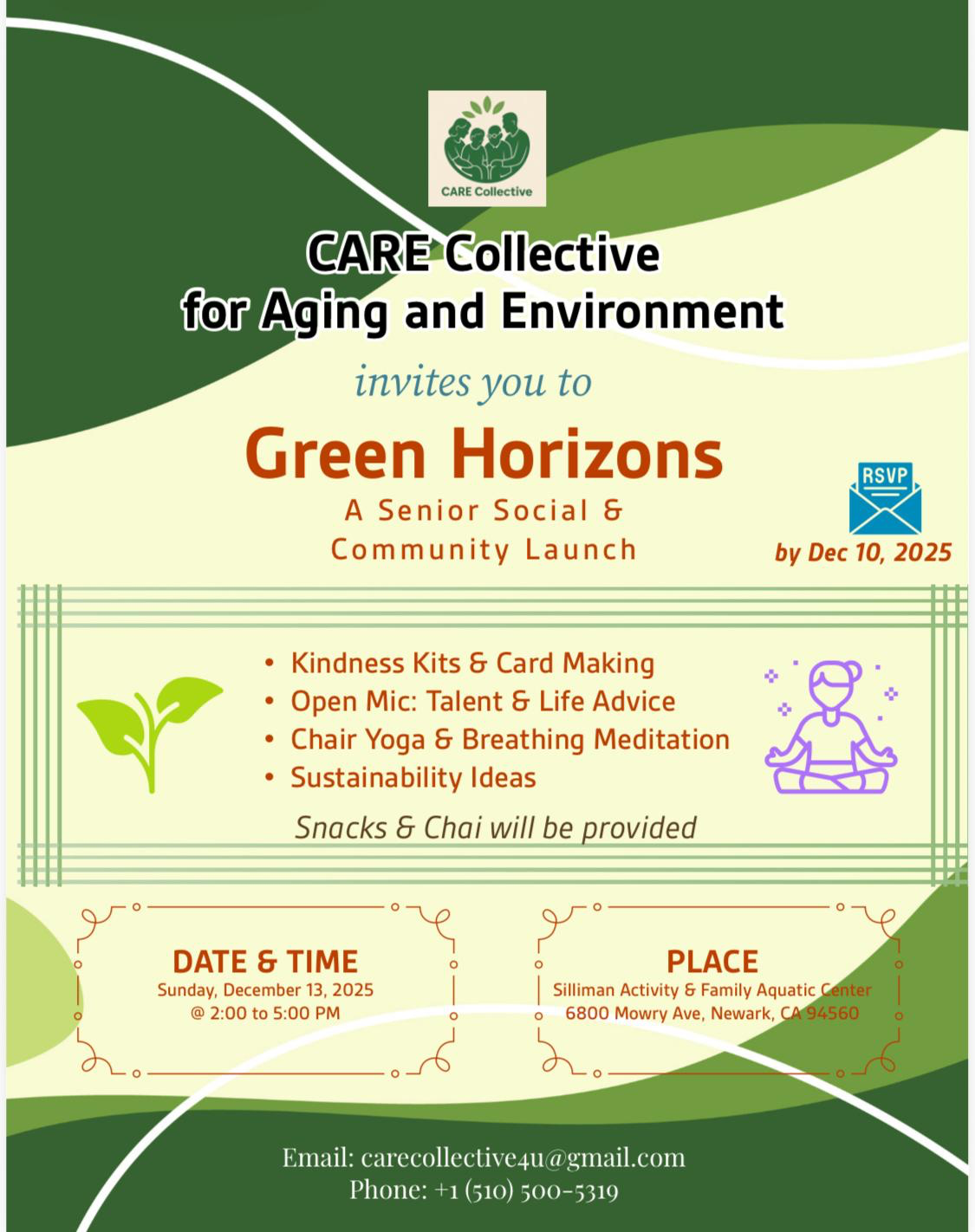 CARE Collective

CARE Collective
for Aging and Environment

invites you to

Green Horizons

A Senior Social &
Community Launch

RSVP

by Dec 10, 2025

• Kindness Kits & Card Making
• Open Mic: Talent & Life Advice
• Chair Yoga & Breathing Meditation
• Sustainability Ideas

Snacks & Chai will be provided

DATE & TIME
Sunday, December 13, 2025
@ 2:00 to 5:00 PM

PLACE
Silliman Activity & Family Aquatic Center
6800 Mowry Ave, Newark, CA 94560

Email: carecollective4u@gmail.com
Phone: +1 (510) 500-5319